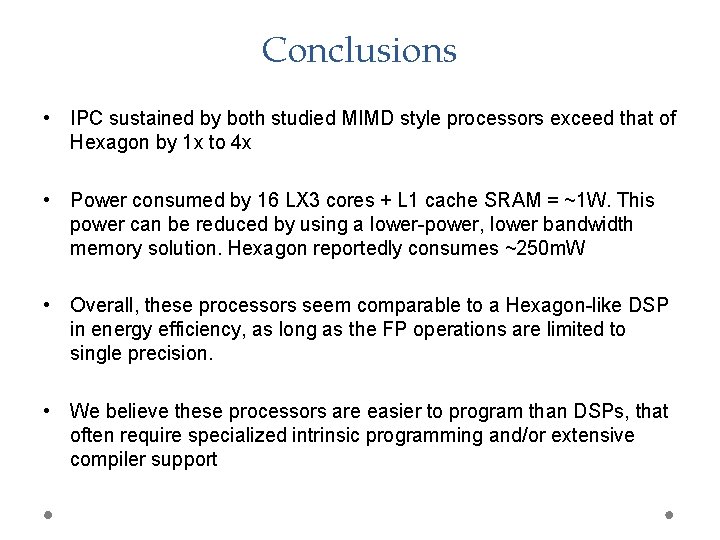 Conclusions

• IPC sustained by both studied MIMD style processors exceed that of Hexagon by 1x to 4x

• Power consumed by 16 LX3 cores + L1 cache SRAM = ~1W. This power can be reduced by using a lower-power, lower bandwidth memory solution. Hexagon reportedly consumes ~250mW

• Overall, these processors seem comparable to a Hexagon-like DSP in energy efficiency, as long as the FP operations are limited to single precision.

• We believe these processors are easier to program than DSPs, that often require specialized intrinsic programming and/or extensive compiler support